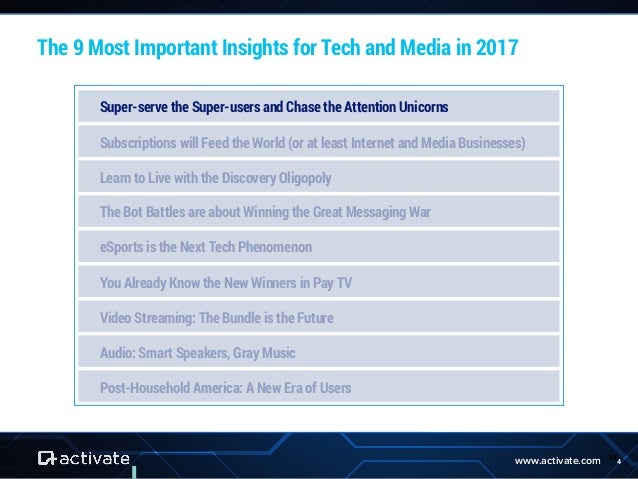 The 9 Most Important Insights for Tech and Media in 2017

Super-serve the Super-users and Chase the Attention Unicorns

Subscriptions will Feed the World (or at least Internet and Media Businesses)

Learn to Live with the Discovery Oligopoly

The Bot Battles are about Winning the Great Messaging War

eSports is the Next Tech Phenomenon

You Already Know the New Winners in Pay TV

Video Streaming: The Bundle is the Future

Audio: Smart Speakers, Gray Music

Post-Household America: A New Era of Users

activate

www.activate.com 4